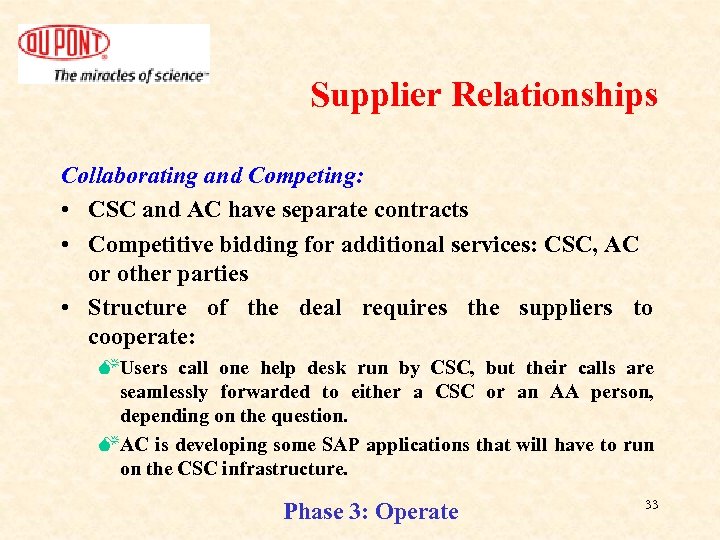 DUPONT
The miracles of science

Supplier Relationships

Collaborating and Competing:

• CSC and AC have separate contracts

• Competitive bidding for additional services: CSC, AC or other parties

• Structure of the deal requires the suppliers to cooperate:

Users call one help desk run by CSC, but their calls are seamlessly forwarded to either a CSC or an AA person, depending on the question.

AC is developing some SAP applications that will have to run on the CSC infrastructure.

Phase 3: Operate

33